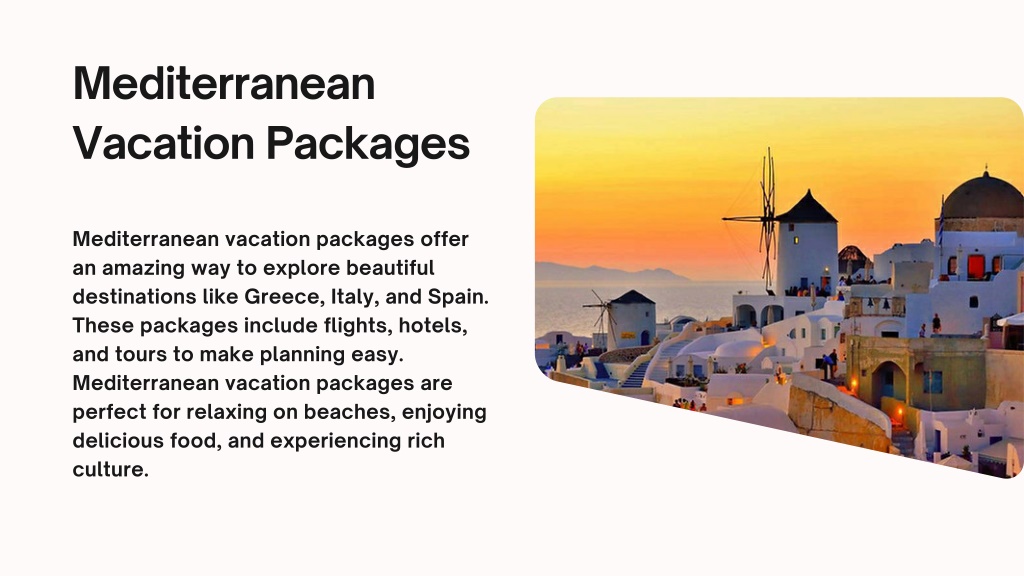 Mediterranean Vacation Packages

Mediterranean vacation packages offer an amazing way to explore beautiful destinations like Greece, Italy, and Spain. These packages include flights, hotels, and tours to make planning easy. Mediterranean vacation packages are perfect for relaxing on beaches, enjoying delicious food, and experiencing rich culture.